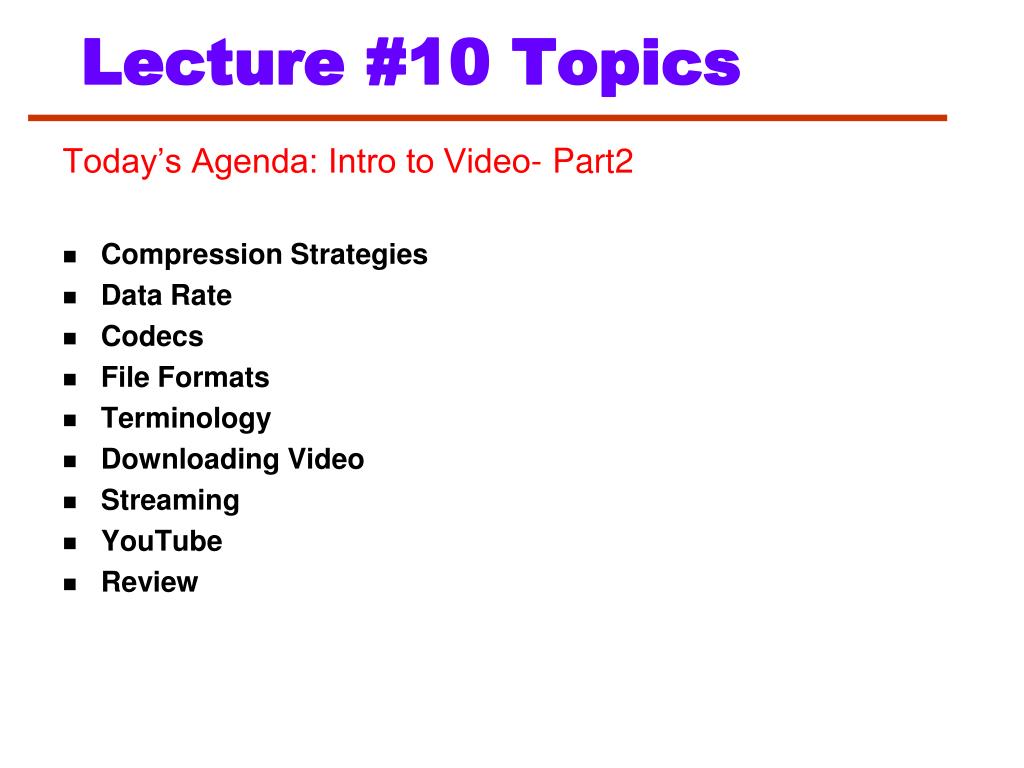 Lecture #10 Topics

Today’s Agenda: Intro to Video- Part2

- Compression Strategies
- Data Rate
- Codecs
- File Formats
- Terminology
- Downloading Video
- Streaming
- YouTube
- Review